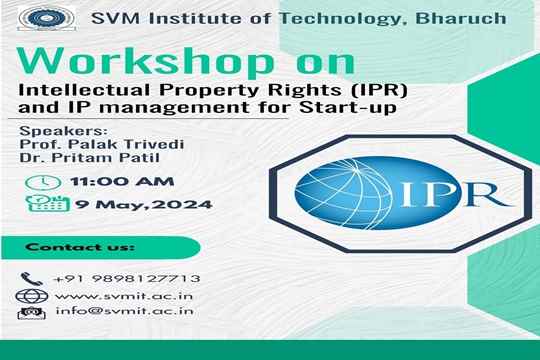 SVM Institute of Technology, Bharuch

Workshop on

Intellectual Property Rights (IPR) and IP management for Start-up

Speakers:
Prof. Palak Trivedi
Dr. Pritam Patil

11:00 AM

9 May,2024

IPR

Contact us:

+91 9898127713

www.svmit.ac.in

info@svmit.ac.in